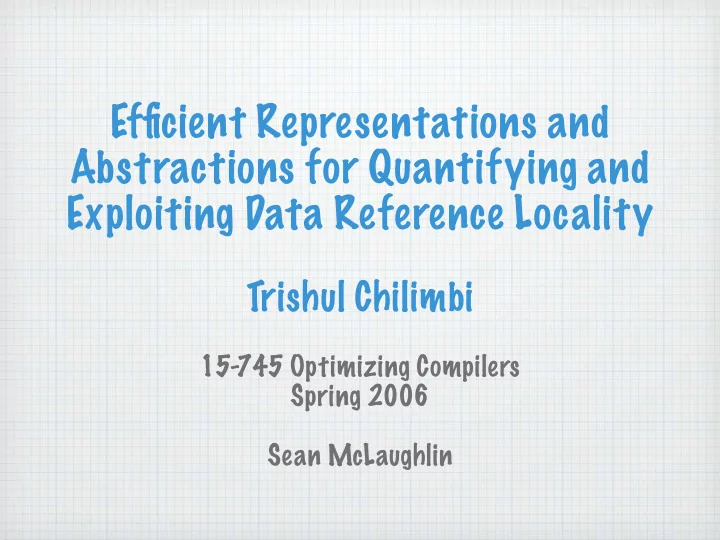 Efficient Representations and Abstractions for Quantifying and Exploiting Data Reference Locality

Trishul Chilimbi

15-745 Optimizing Compilers
Spring 2006

Sean McLaughlin